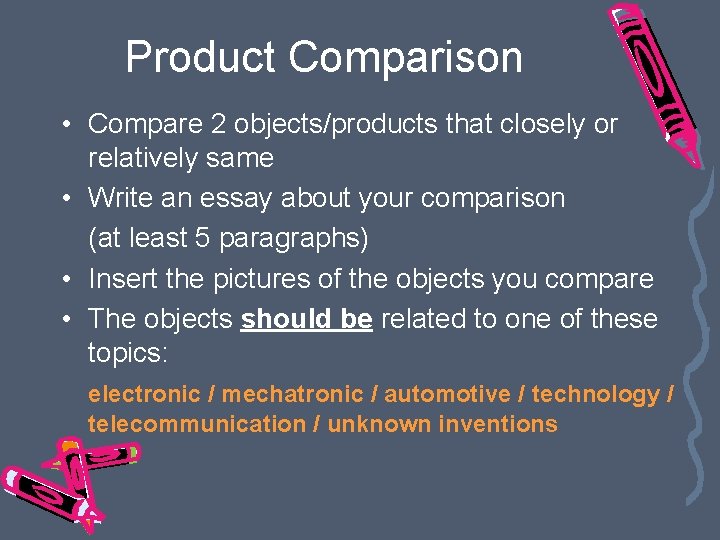 Product Comparison

• Compare 2 objects/products that closely or relatively same
• Write an essay about your comparison (at least 5 paragraphs)
• Insert the pictures of the objects you compare
• The objects should be related to one of these topics:

electronic / mechatronic / automotive / technology / telecommunication / unknown inventions